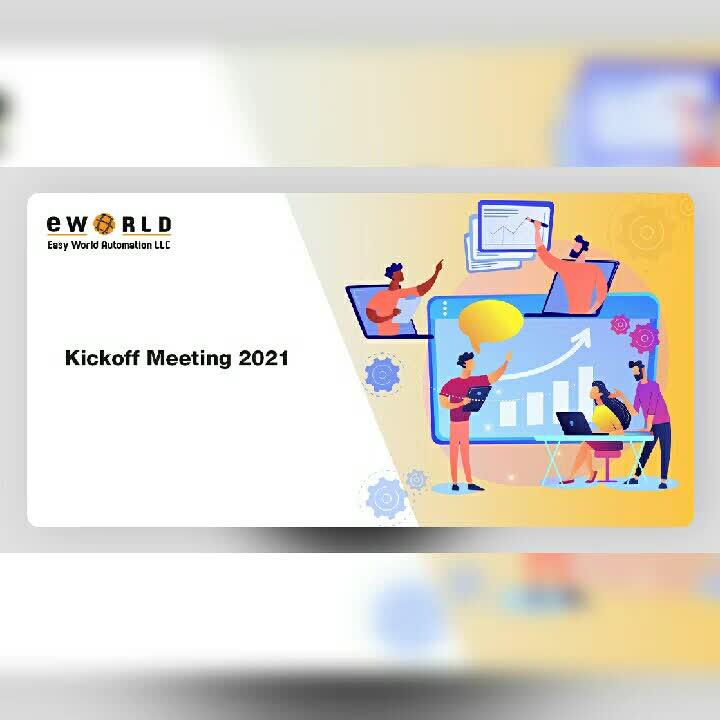 eWORLD
Easy World Automation LLC

Kickoff Meeting 2021